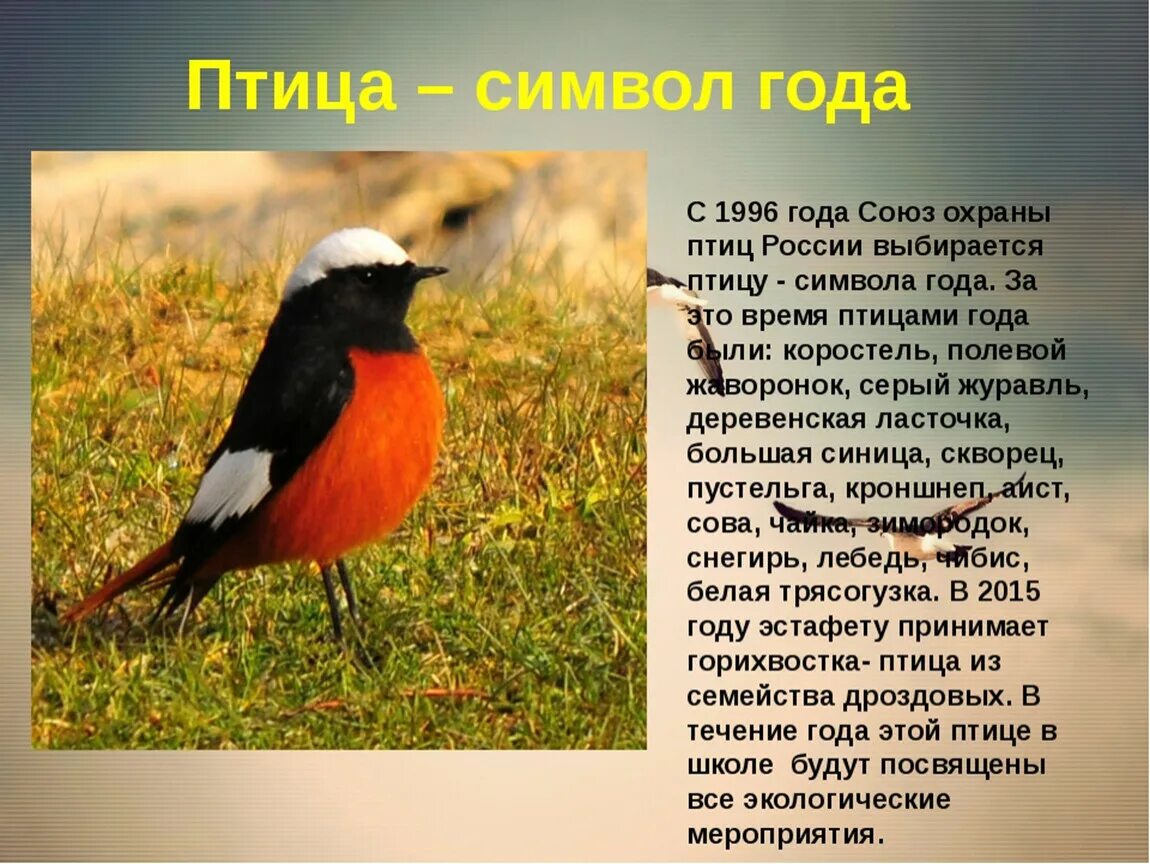 Птица – символ года

С 1996 года Союз охраны птиц России выбирается птицу - символа года. За это время птицами года были: коростель, полевой жаворонок, серый журавль, деревенская ласточка, большая синица, скворец, пустельга, кроншнеп, аист, сова, чайка, зимородок, снегирь, лебедь, чибис, белая трясогузка. В 2015 году эстафету принимает горихвостка- птица из семейства дроздовых. В течение года этой птице в школе будут посвящены все экологические мероприятия.